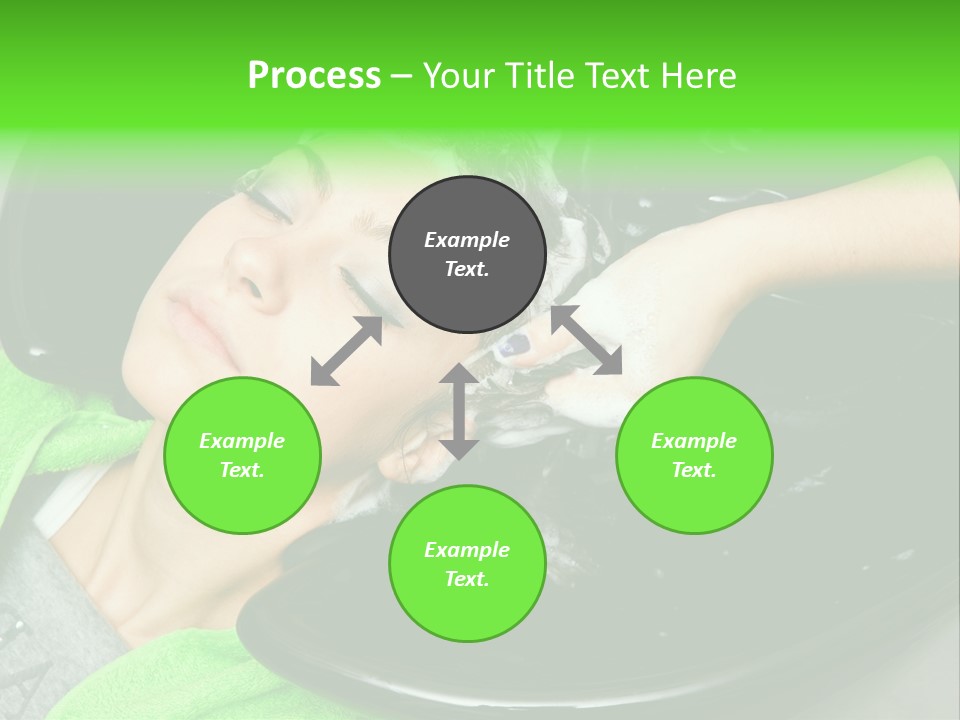 Process – Your Title Text Here

Example Text.

Example Text.

Example Text.

Example Text.